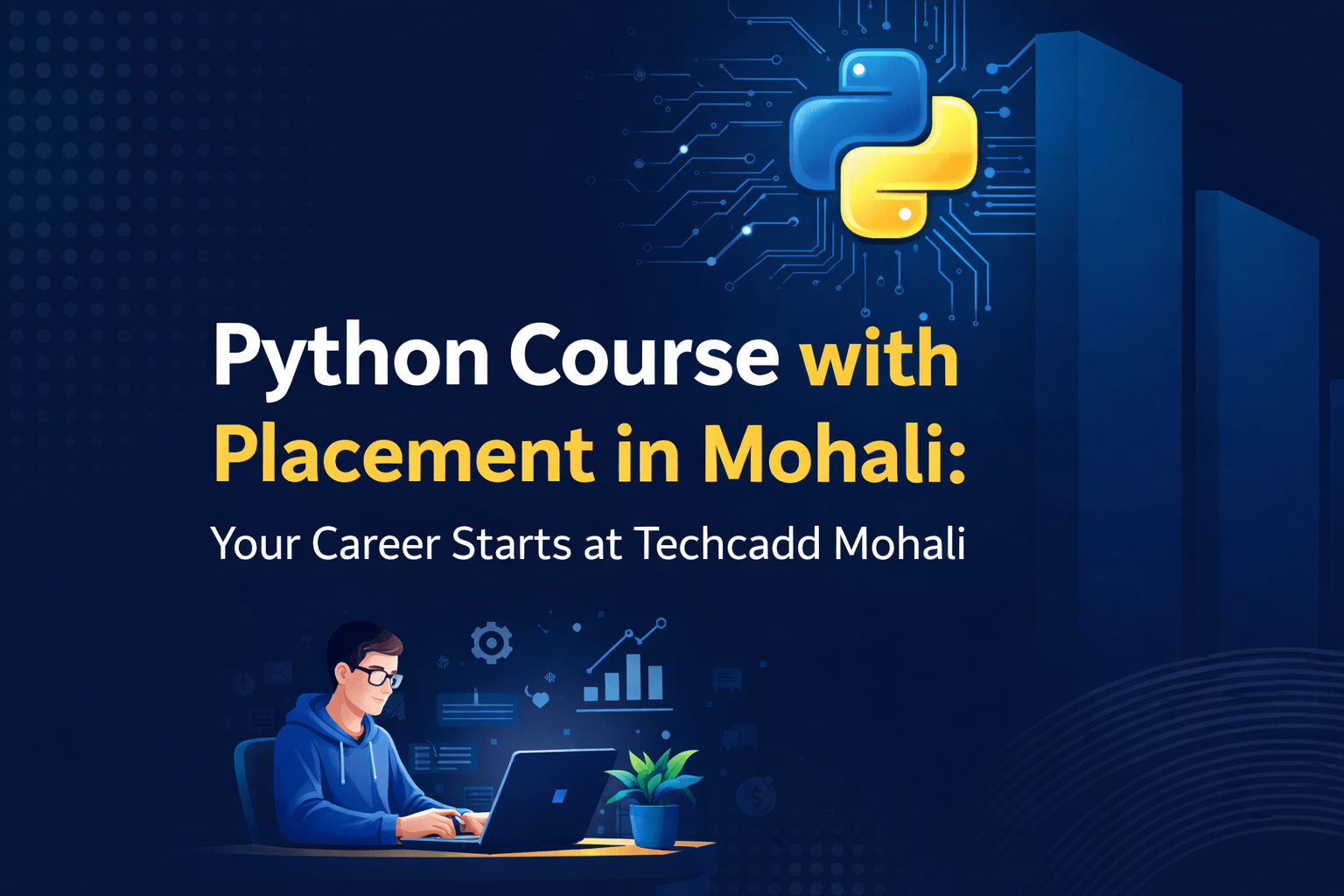 Python Course with Placement in Mohali:

Your Career Starts at Techcadd Mohali